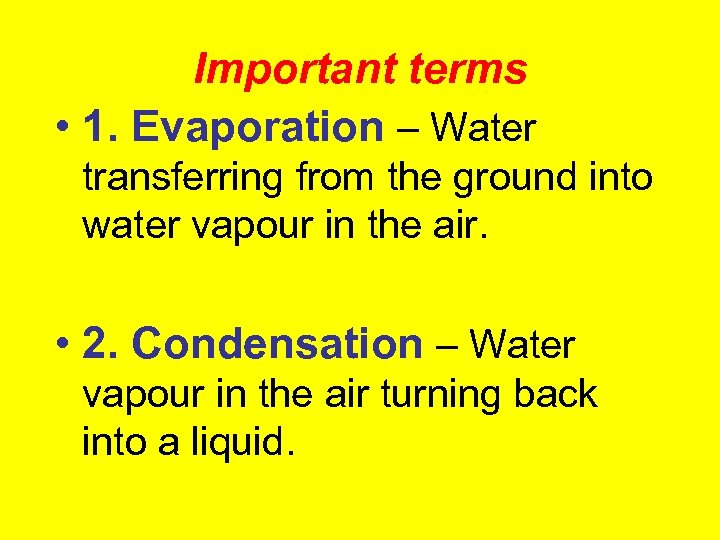 Important terms

• 1. Evaporation – Water transferring from the ground into water vapour in the air.

• 2. Condensation – Water vapour in the air turning back into a liquid.